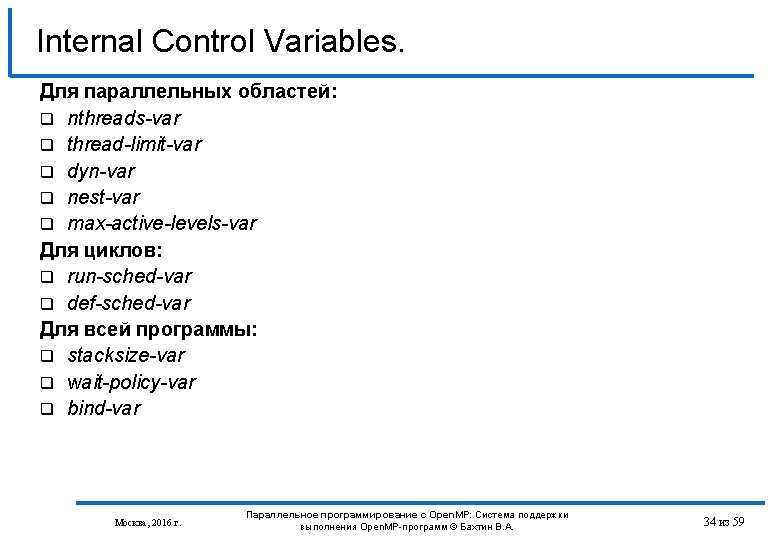 Internal Control Variables.

Для параллельных областей:
❑ nthreads-var
❑ thread-limit-var
❑ dyn-var
❑ nest-var
❑ max-active-levels-var

Для циклов:
❑ run-sched-var
❑ def-sched-var

Для всей программы:
❑ stacksize-var
❑ wait-policy-var
❑ bind-var

Москва, 2016 г.

Параллельное программирование с OpenMP: Система поддержки выполнения OpenMP-программ © Бахтин В.А.

34 из 59